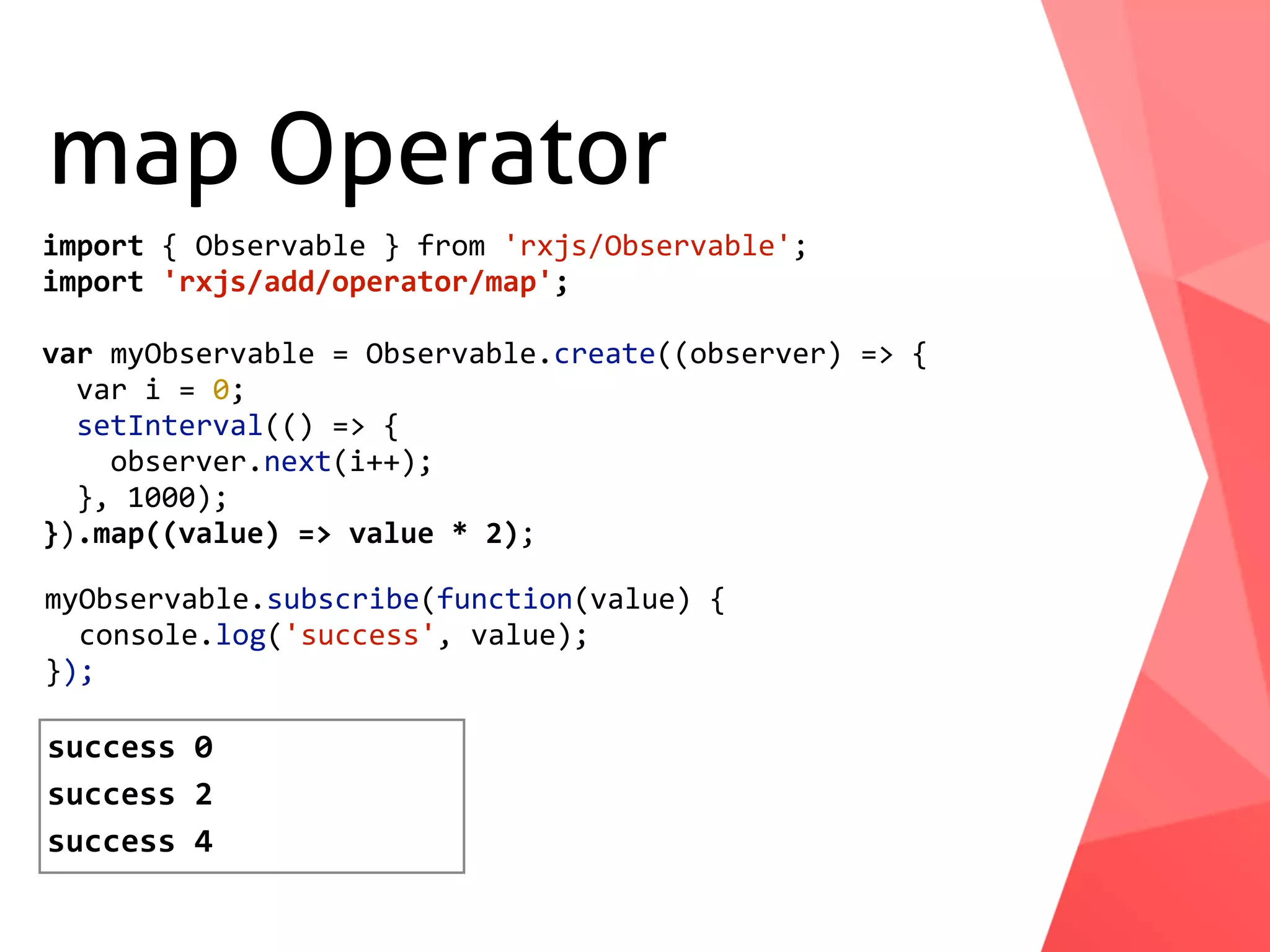 map Operator

import { Observable } from 'rxjs/Observable';
import 'rxjs/add/operator/map';

var myObservable = Observable.create((observer) => {
  var i = 0;
  setInterval(() => {
    observer.next(i++);
  }, 1000);
}).map((value) => value * 2);

myObservable.subscribe(function(value) {
  console.log('success', value);
});

success 0
success 2
success 4